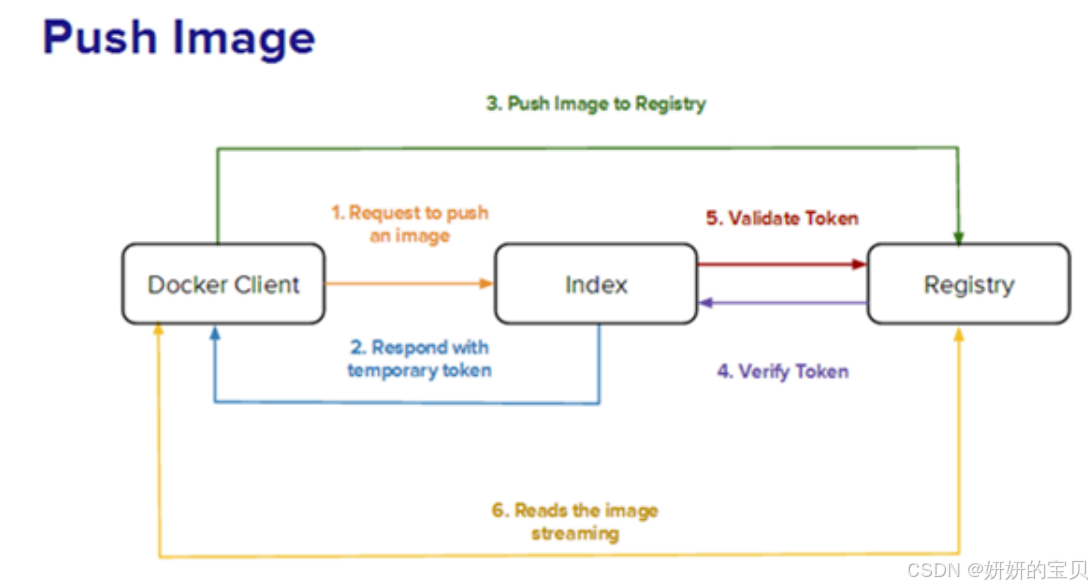 Push Image

3. Push Image to Registry

1. Request to push an image

5. Validate Token

Docker Client

Index

Registry

2. Respond with temporary token

4. Verify Token

6. Reads the image streaming

CSDN @妍妍的宝贝